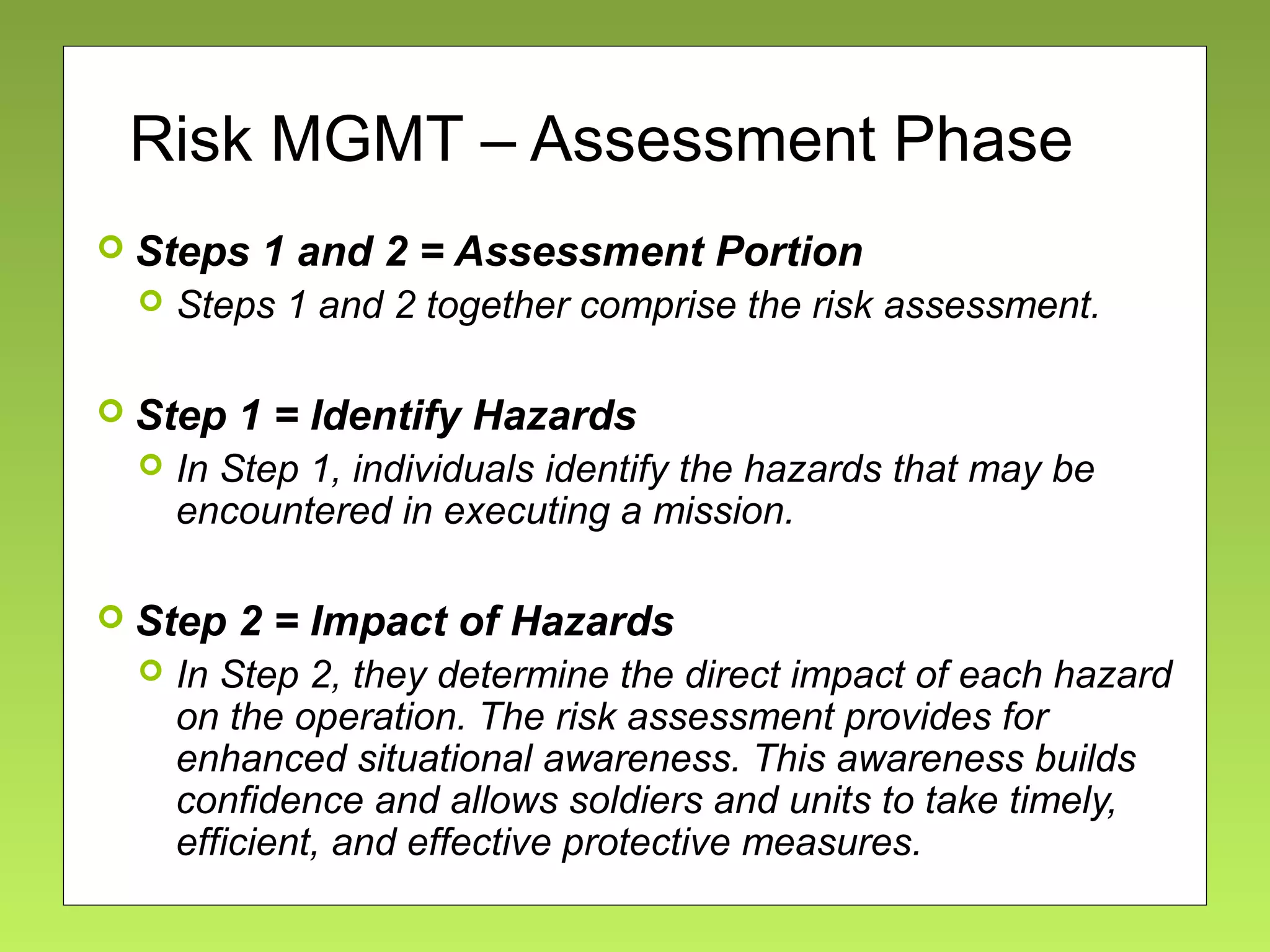 Risk MGMT – Assessment Phase

Steps 1 and 2 = Assessment Portion

Steps 1 and 2 together comprise the risk assessment.

Step 1 = Identify Hazards

In Step 1, individuals identify the hazards that may be encountered in executing a mission.

Step 2 = Impact of Hazards

In Step 2, they determine the direct impact of each hazard on the operation. The risk assessment provides for enhanced situational awareness. This awareness builds confidence and allows soldiers and units to take timely, efficient, and effective protective measures.